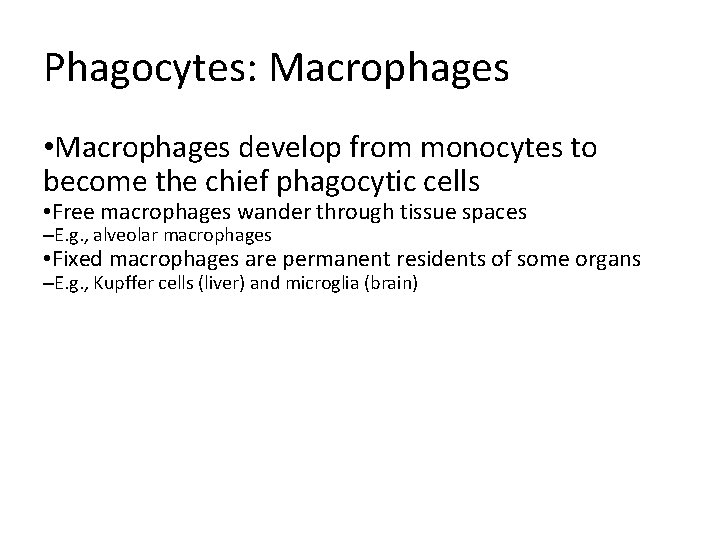 Phagocytes: Macrophages

•Macrophages develop from monocytes to become the chief phagocytic cells

•Free macrophages wander through tissue spaces

–E.g., alveolar macrophages

•Fixed macrophages are permanent residents of some organs

–E.g., Kupffer cells (liver) and microglia (brain)